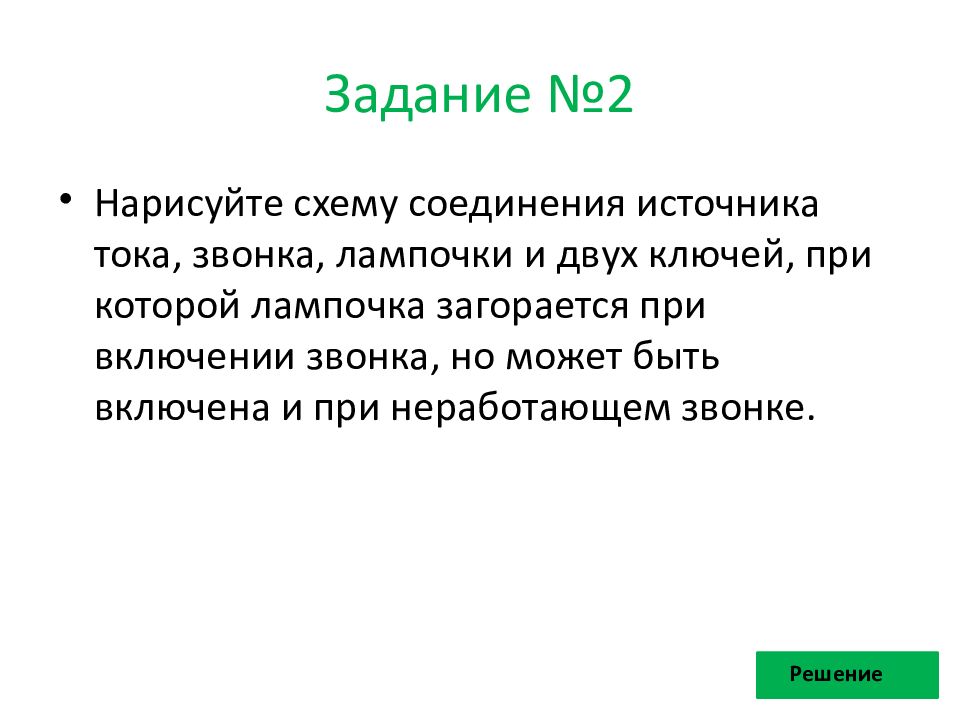 Задание №2

• Нарисуйте схему соединения источника тока, звонка, лампочки и двух ключей, при которой лампочка загорается при включении звонка, но может быть включена и при неработающем звонке.

Решение